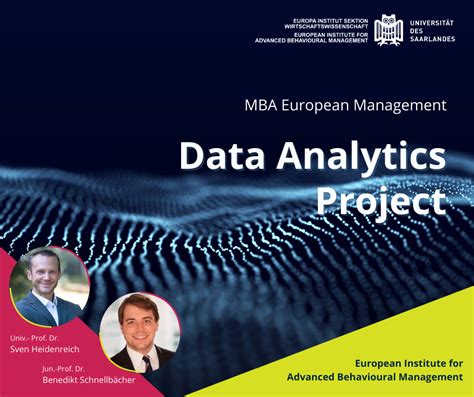 EUROPA INSTITUT SEKTION WIRTSCHAFTSWISSENSCHAFT
EUROPEAN INSTITUTE FOR ADVANCED BEHAVIOURAL MANAGEMENT

UNIVERSITÄT DES SAARLANDES

MBA European Management

Data Analytics Project

Univ.- Prof. Dr.
Sven Heidenreich

Jun.-Prof. Dr.
Benedikt Schnellbächer

European Institute for Advanced Behavioural Management